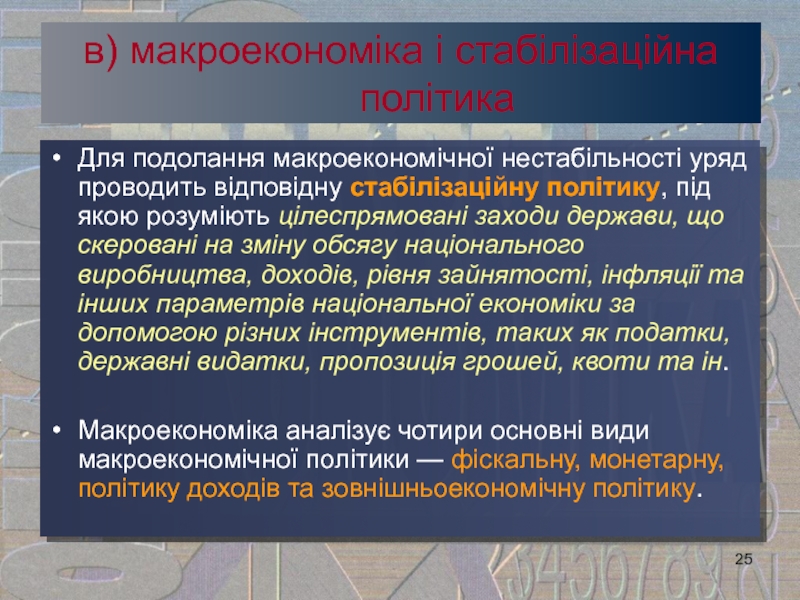 в) макроекономіка і стабілізаційна політика

• Для подолання макроекономічної нестабільності уряд проводить відповідну стабілізаційну політику, під якою розуміють цілеспрямовані заходи держави, що скеровані на зміну обсягу національного виробництва, доходів, рівня зайнятості, інфляції та інших параметрів національної економіки за допомогою різних інструментів, таких як податки, державні видатки, пропозиція грошей, квоти та ін.

• Макроекономіка аналізує чотири основні види макроекономічної політики — фіскальну, монетарну, політику доходів та зовнішньоекономічну політику.

25